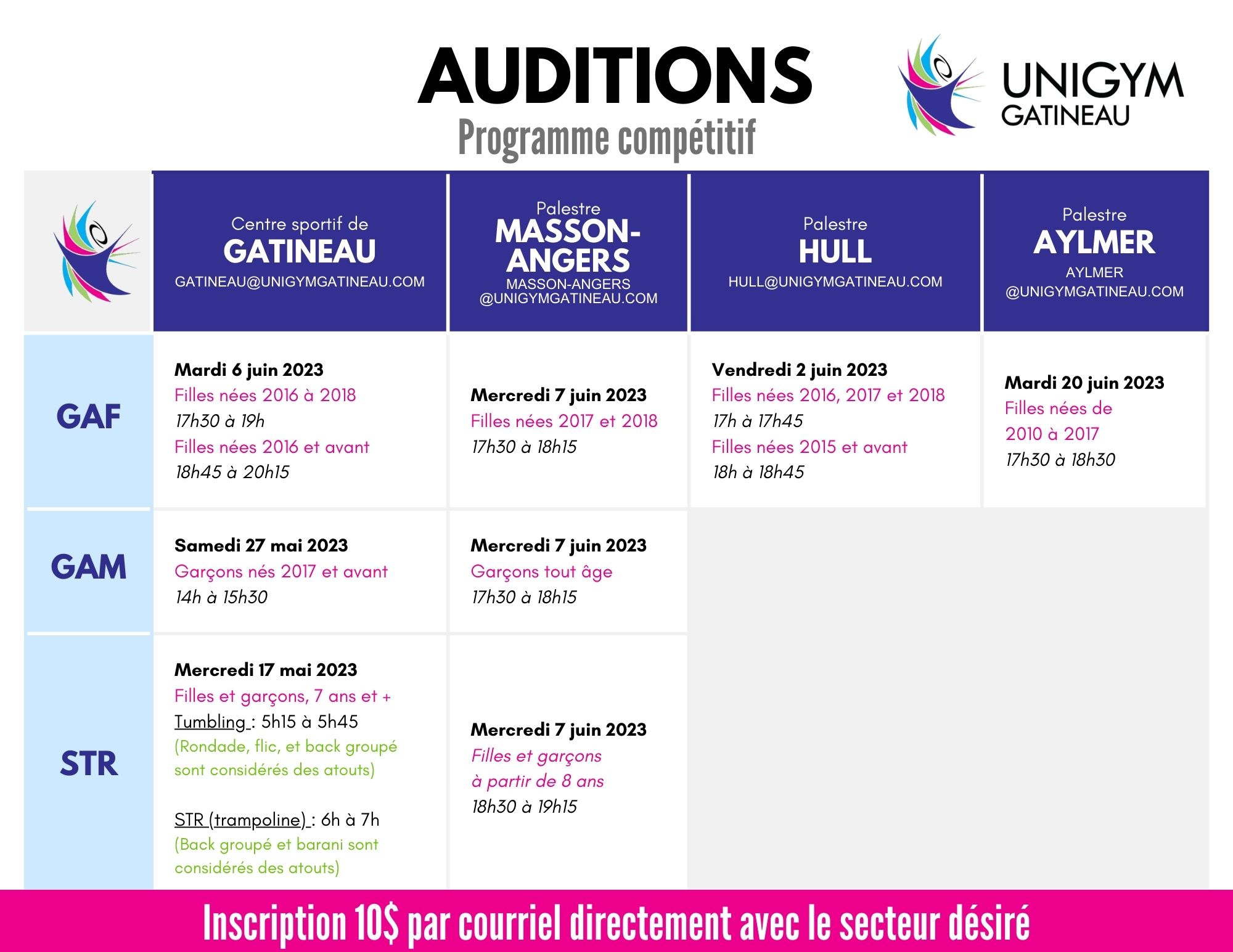 AUDITIONS
Programme compétitif

UNIGYM GATINEAU

| | Centre sportif de GATINEAU GATINEAU@UNIGYMGATINEAU.COM | Palestre MASSON-ANGERS MASSON-ANGERS @UNIGYMGATINEAU.COM | Palestre HULL HULL@UNIGYMGATINEAU.COM | Palestre AYLMER AYLMER @UNIGYMGATINEAU.COM |
|---|---|---|---|---|
| GAF | Mardi 6 juin 2023 Filles nées 2016 à 2018 17h30 à 19h Filles nées 2016 et avant 18h45 à 20h15 | Mercredi 7 juin 2023 Filles nées 2017 et 2018 17h30 à 18h15 | Vendredi 2 juin 2023 Filles nées 2016, 2017 et 2018 17h à 17h45 Filles nées 2015 et avant 18h à 18h45 | Mardi 20 juin 2023 Filles nées de 2010 à 2017 17h30 à 18h30 |
| GAM | Samedi 27 mai 2023 Garçons nés 2017 et avant 14h à 15h30 | Mercredi 7 juin 2023 Garçons tout âge 17h30 à 18h15 | | |
| STR | Mercredi 17 mai 2023 Filles et garçons, 7 ans et + Tumbling : 5h15 à 5h45 (Rondade, flic, et back groupé sont considérés des atouts) STR (trampoline) : 6h à 7h (Back groupé et barani sont considérés des atouts) | Mercredi 7 juin 2023 Filles et garçons à partir de 8 ans 18h30 à 19h15 | | |

Inscription 10$ par courriel directement avec le secteur désiré